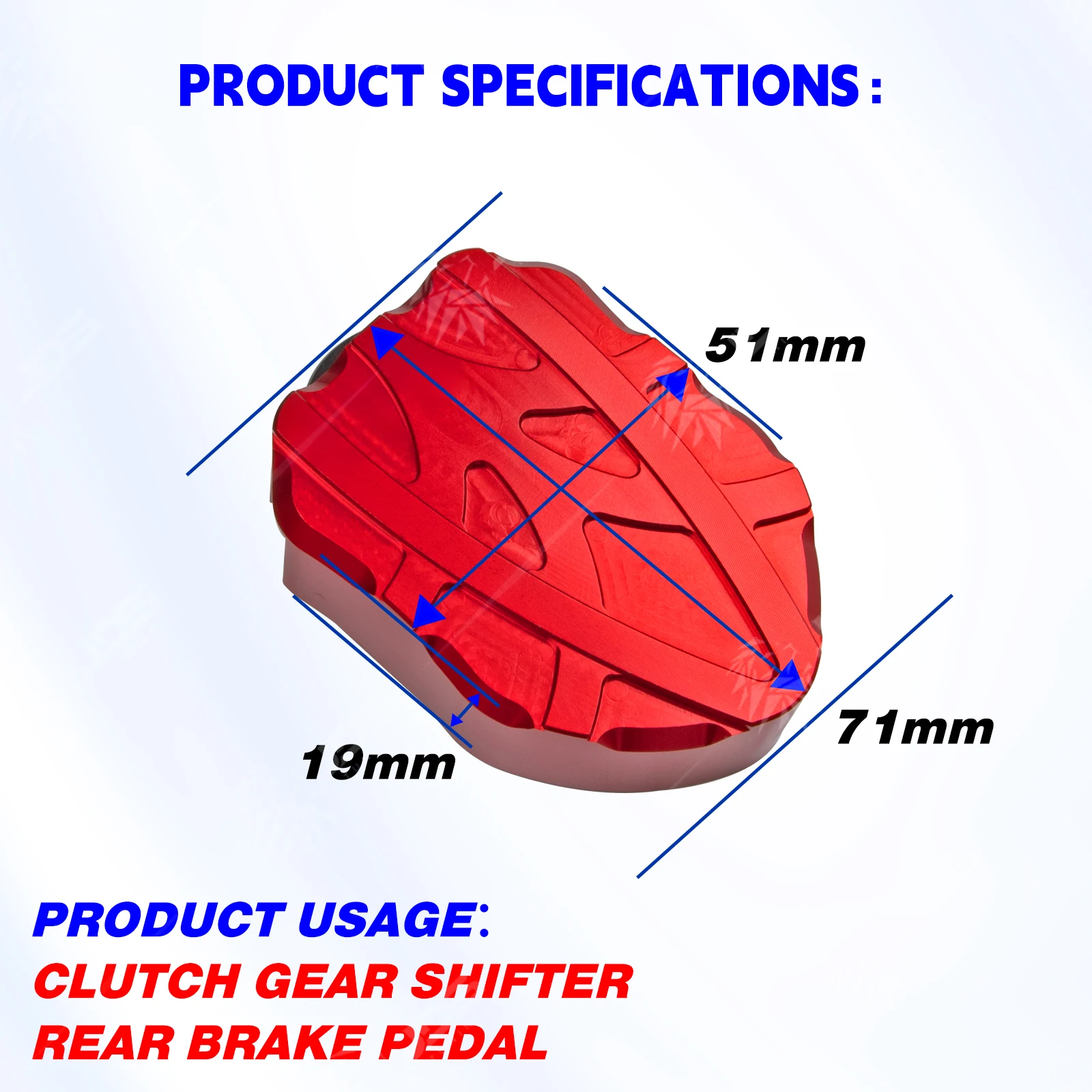 PRODUCT SPECIFICATIONS :

51mm

71mm

19mm

PRODUCT USAGE:
CLUTCH GEAR SHIFTER
REAR BRAKE PEDAL